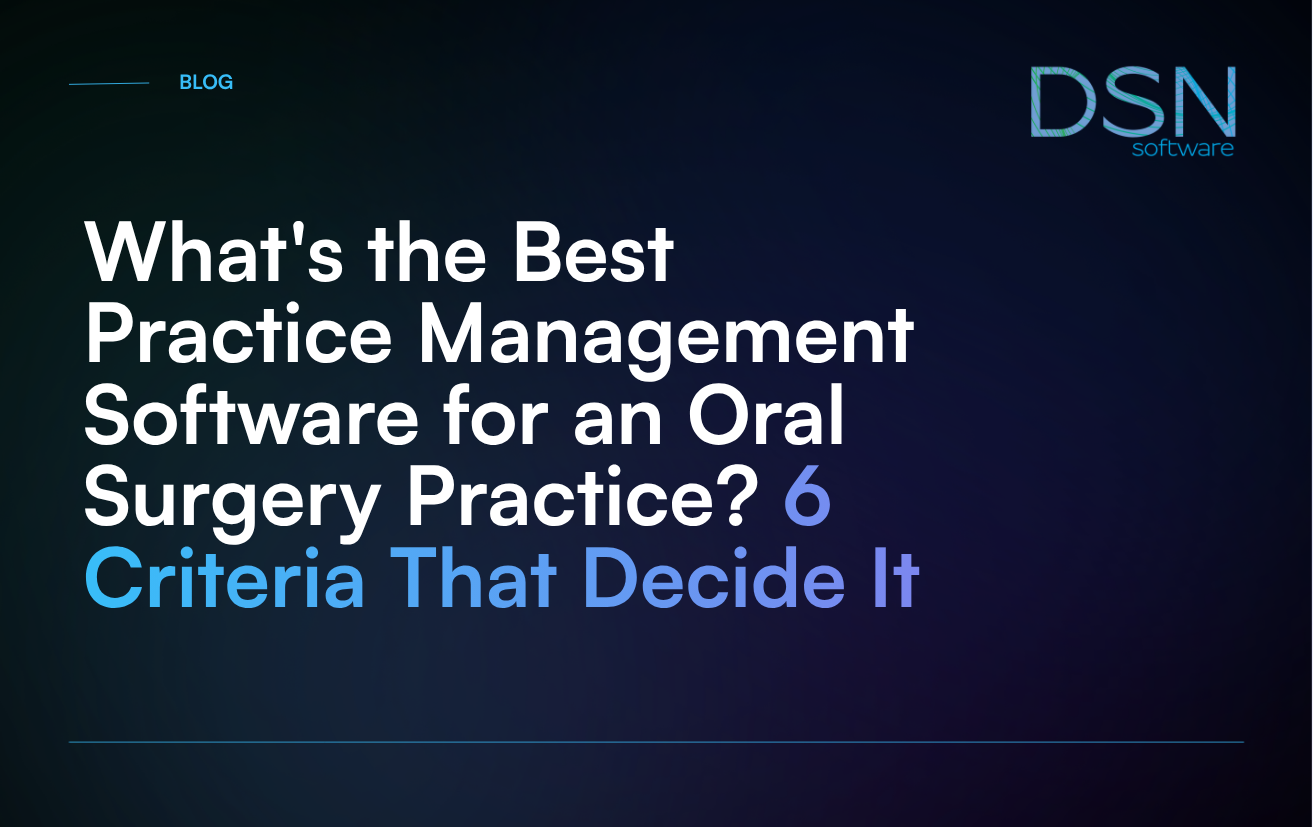 BLOG

DSN
software

What's the Best Practice Management Software for an Oral Surgery Practice? 6 Criteria That Decide It